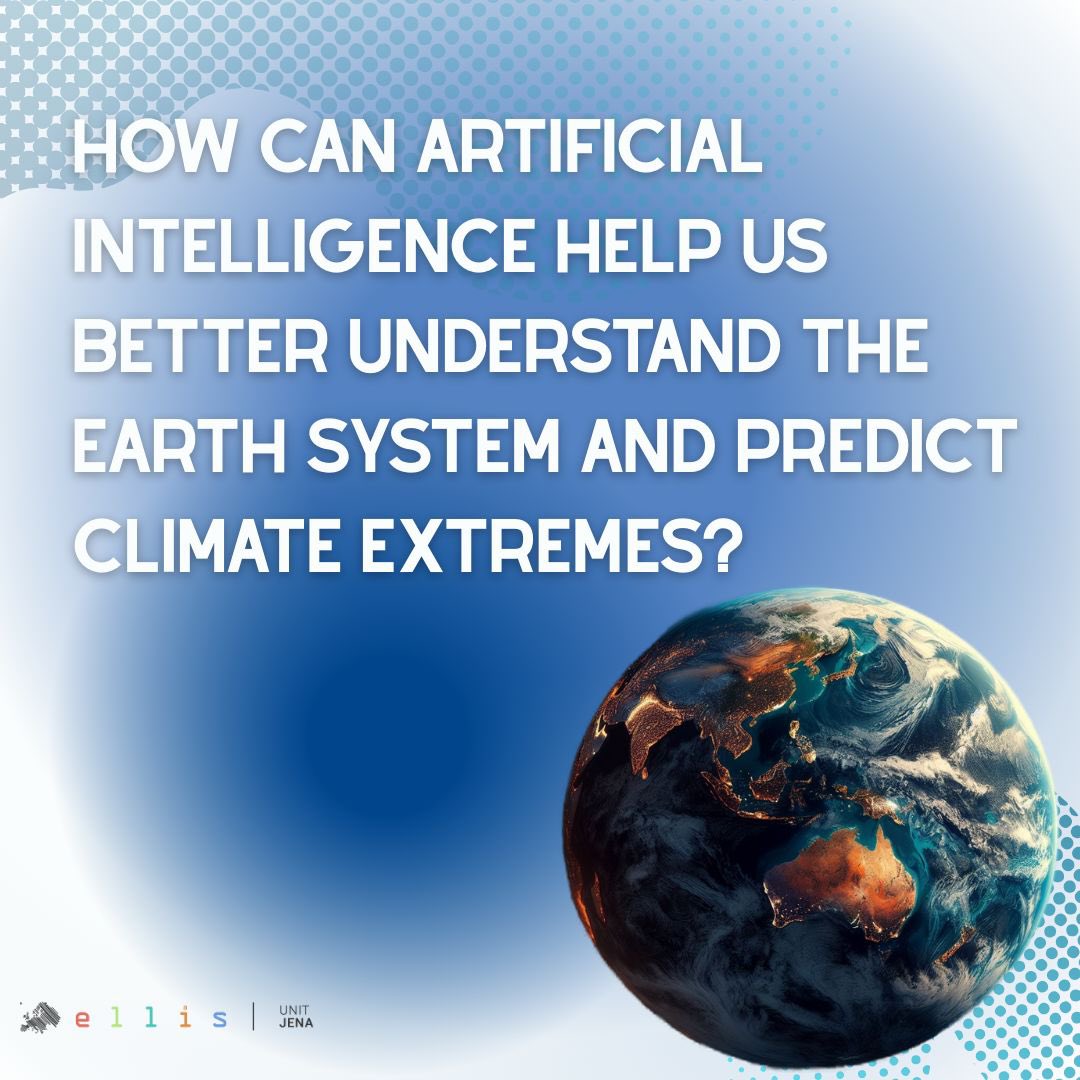 HOW CAN ARTIFICIAL INTELLIGENCE HELP US BETTER UNDERSTAND THE EARTH SYSTEM AND PREDICT CLIMATE EXTREMES?

ellis | UNIT JENA